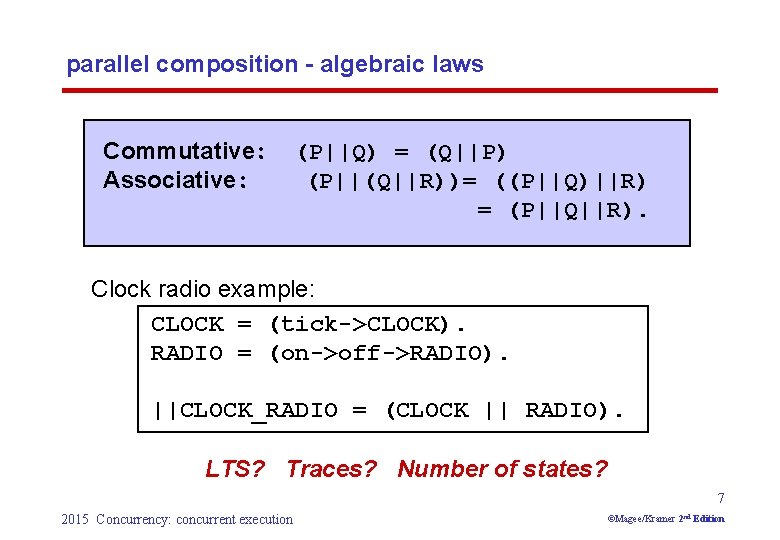 parallel composition - algebraic laws

Commutative: (P||Q) = (Q||P)
Associative: (P||(Q||R))= ((P||Q)||R)
= (P||Q||R).

Clock radio example:

CLOCK = (tick->CLOCK).
RADIO = (on->off->RADIO).

||CLOCK_RADIO = (CLOCK || RADIO).

LTS? Traces? Number of states?

7

2015 Concurrency: concurrent execution

©Magee/Kramer 2nd Edition